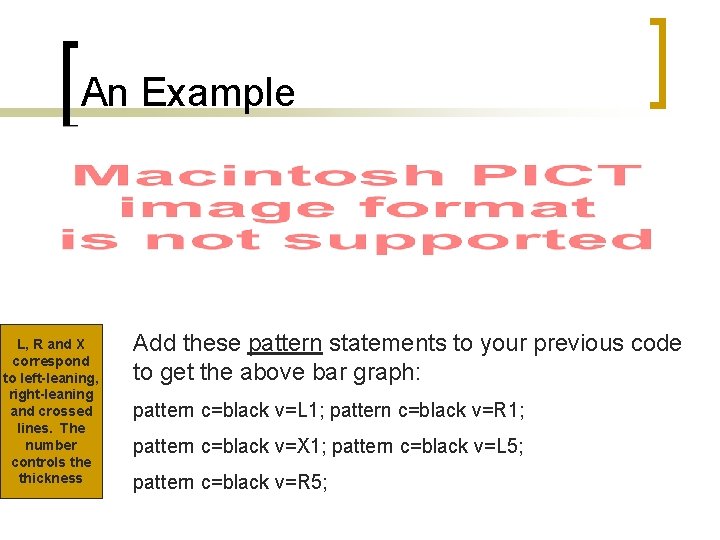 An Example

Macintosh PICT image format is not supported

L, R and X correspond to left-leaning, right-leaning and crossed lines. The number controls the thickness

Add these pattern statements to your previous code to get the above bar graph:

pattern c=black v=L1; pattern c=black v=R1;

pattern c=black v=X1; pattern c=black v=L5;

pattern c=black v=R5;